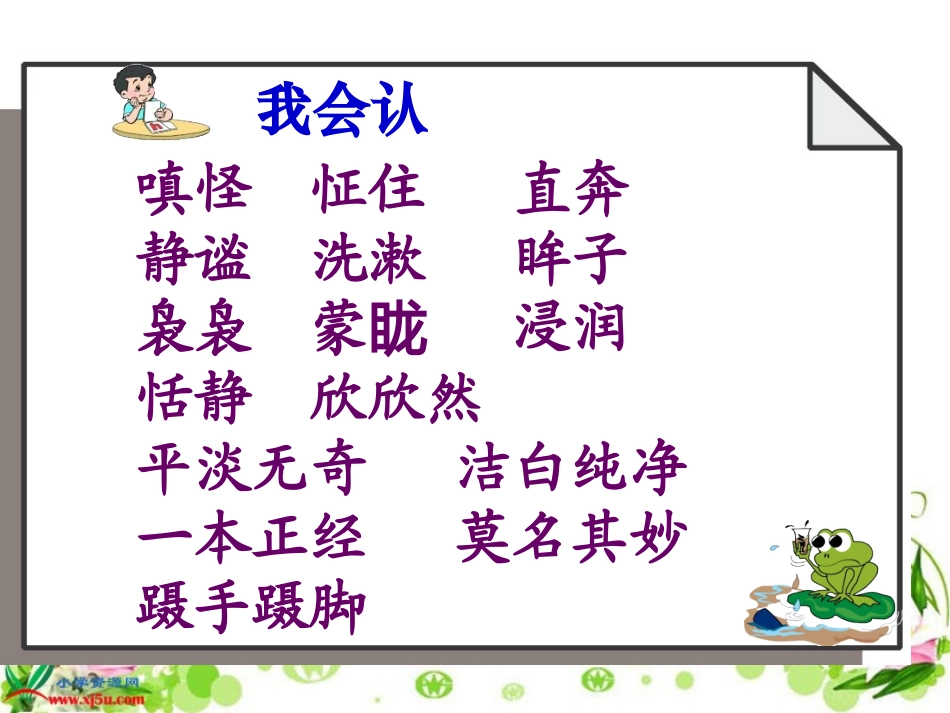 我会认

嗔怪　怔住　直奔
静谧　洗漱　眸子
袅袅　蒙眬　浸润
恬静　欣欣然
平淡无奇　洁白纯净
一本正经　莫名其妙
蹑手蹑脚

小学资源网
www.xj5u.com